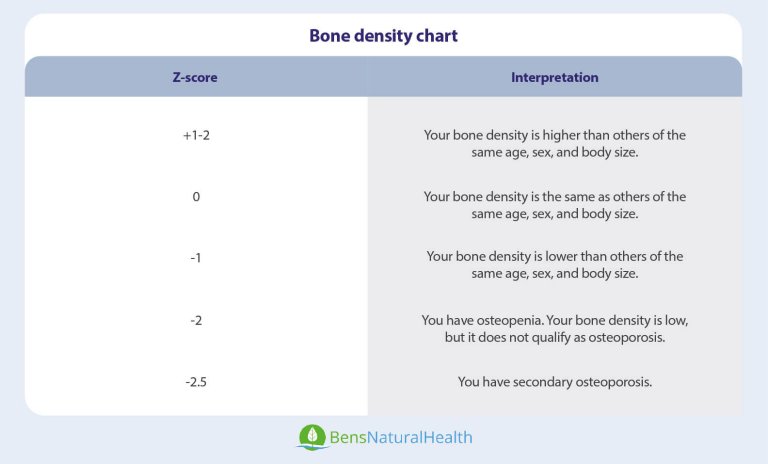 Bone density chart

| Z-score | Interpretation |
|---|---|
| +1-2 | Your bone density is higher than others of the same age, sex, and body size. |
| 0 | Your bone density is the same as others of the same age, sex, and body size. |
| -1 | Your bone density is lower than others of the same age, sex, and body size. |
| -2 | You have osteopenia. Your bone density is low, but it does not qualify as osteoporosis. |
| -2.5 | You have secondary osteoporosis. |

BensNaturalHealth